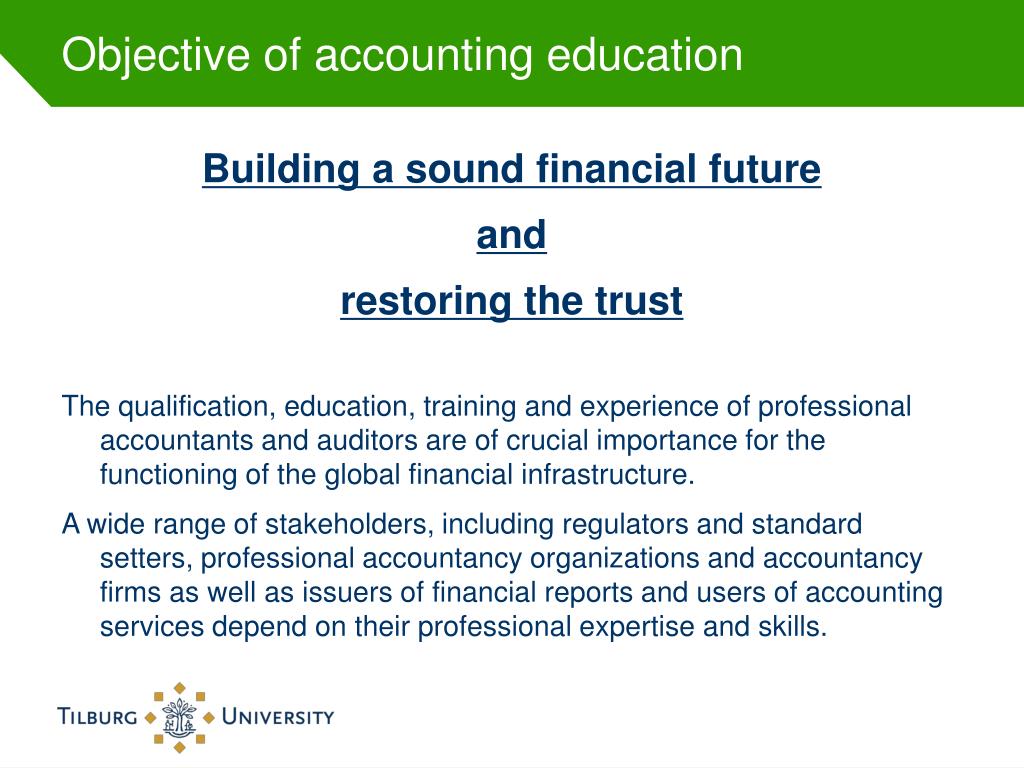 Objective of accounting education

Building a sound financial future

and

restoring the trust

The qualification, education, training and experience of professional accountants and auditors are of crucial importance for the functioning of the global financial infrastructure.

A wide range of stakeholders, including regulators and standard setters, professional accountancy organizations and accountancy firms as well as issuers of financial reports and users of accounting services depend on their professional expertise and skills.

TILBURG UNIVERSITY